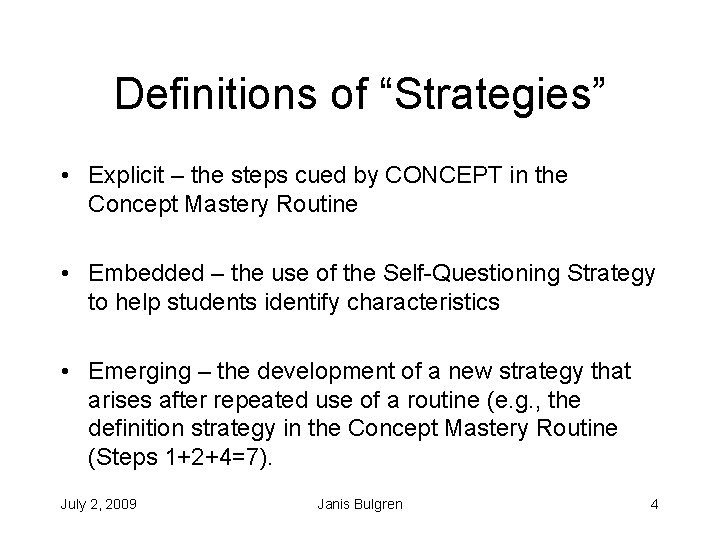 Definitions of “Strategies”

• Explicit – the steps cued by CONCEPT in the Concept Mastery Routine

• Embedded – the use of the Self-Questioning Strategy to help students identify characteristics

• Emerging – the development of a new strategy that arises after repeated use of a routine (e.g., the definition strategy in the Concept Mastery Routine (Steps 1+2+4=7).

July 2, 2009

Janis Bulgren

4